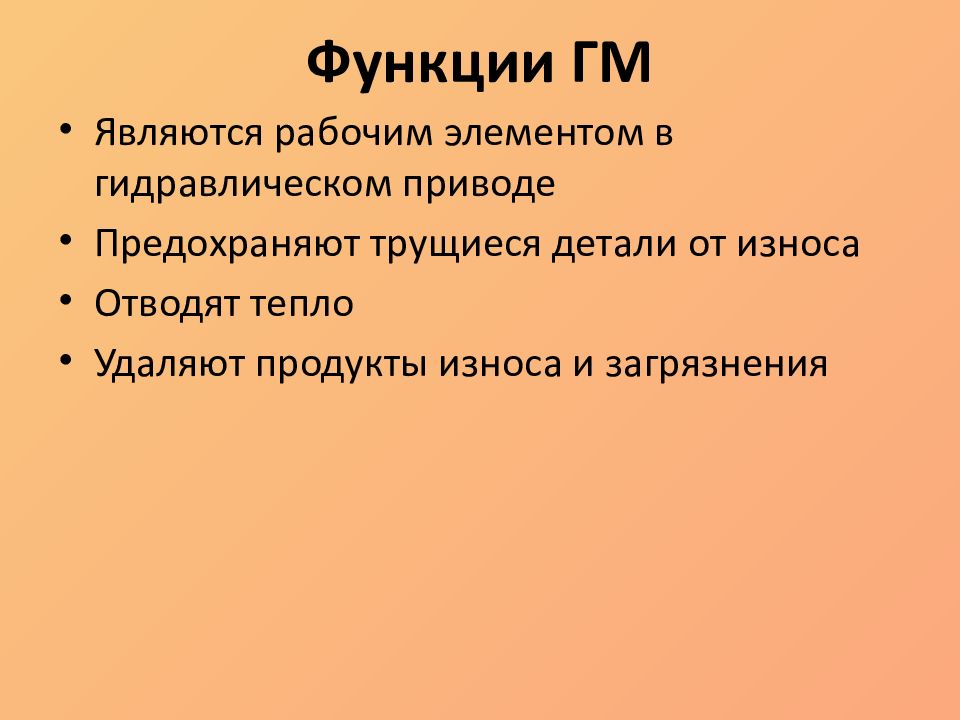 Функции ГМ

• Являются рабочим элементом в гидравлическом приводе
• Предохраняют трущиеся детали от износа
• Отводят тепло
• Удаляют продукты износа и загрязнения